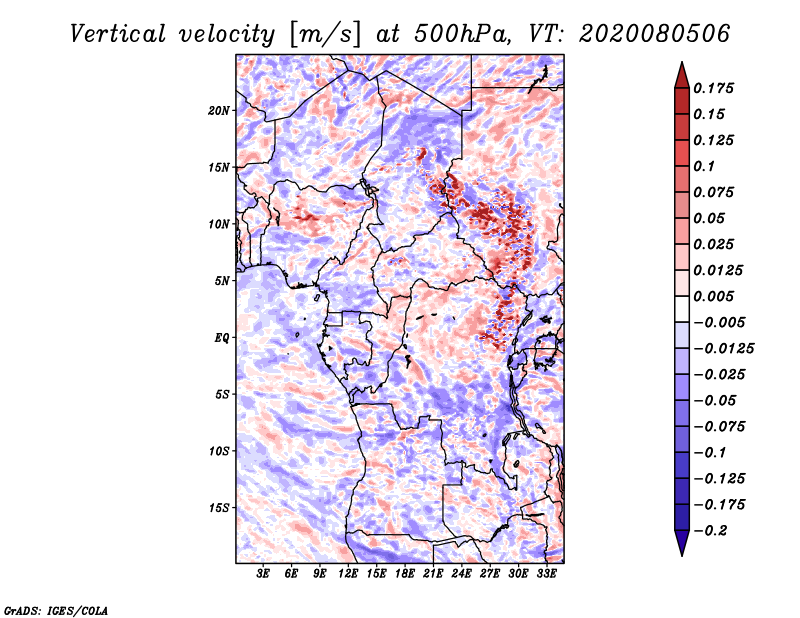 Vertical velocity [m/s] at 500hPa, VT: 2020080506

20N
15N
10N
5N
EQ
5S
10S
15S

3E 6E 9E 12E 15E 18E 21E 24E 27E 30E 33E

0.175
0.15
0.125
0.1
0.075
0.05
0.025
0.0125
0.005
−0.005
−0.0125
−0.025
−0.05
−0.075
−0.1
−0.125
−0.175
−0.2

GrADS: IGES/COLA